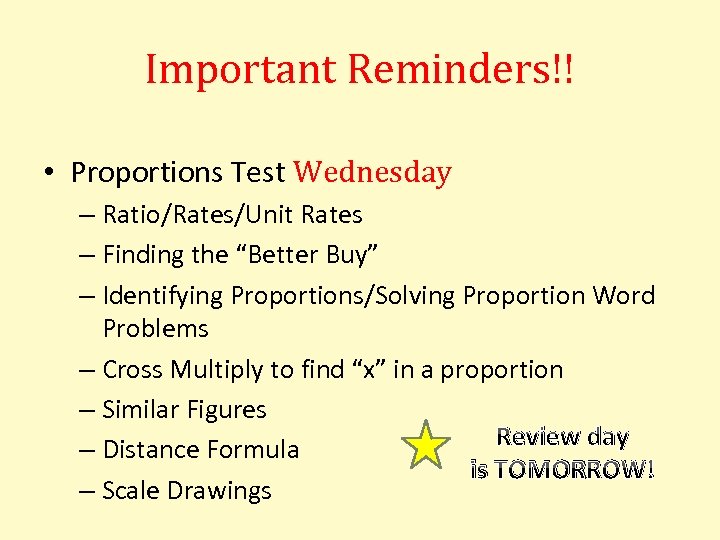 Important Reminders!!

• Proportions Test Wednesday
– Ratio/Rates/Unit Rates
– Finding the “Better Buy”
– Identifying Proportions/Solving Proportion Word Problems
– Cross Multiply to find “x” in a proportion
– Similar Figures
– Distance Formula
– Scale Drawings

Review day is TOMORROW!